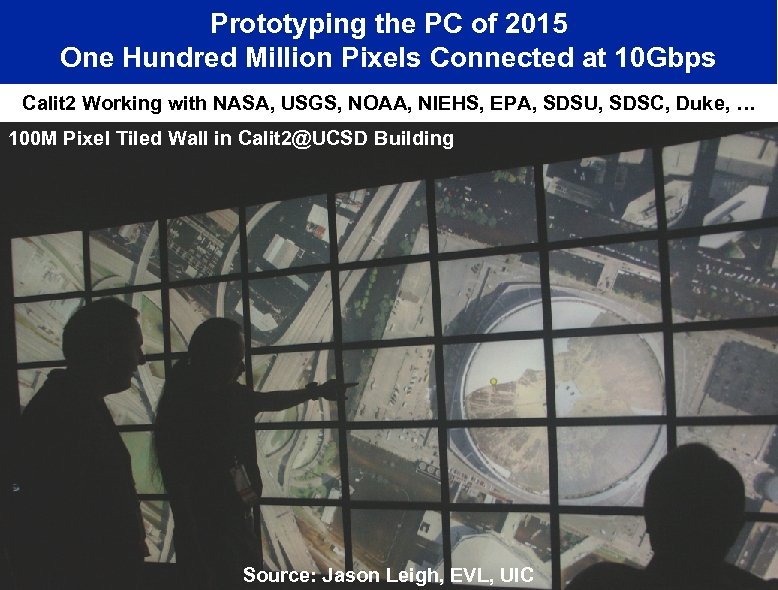 Prototyping the PC of 2015
One Hundred Million Pixels Connected at 10Gbps

Calit2 Working with NASA, USGS, NOAA, NIEHS, EPA, SDSU, SDSC, Duke, …

100M Pixel Tiled Wall in Calit2@UCSD Building

Source: Jason Leigh, EVL, UIC